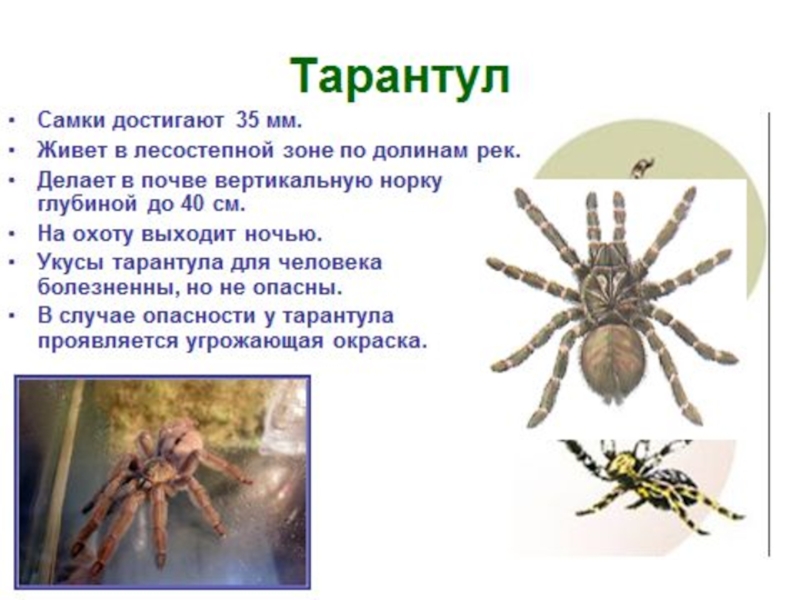 Тарантул

• Самки достигают 35 мм.
• Живет в лесостепной зоне по долинам рек.
• Делает в почве вертикальную норку глубиной до 40 см.
• На охоту выходит ночью.
• Укусы тарантула для человека болезненны, но не опасны.
• В случае опасности у тарантула проявляется угрожающая окраска.